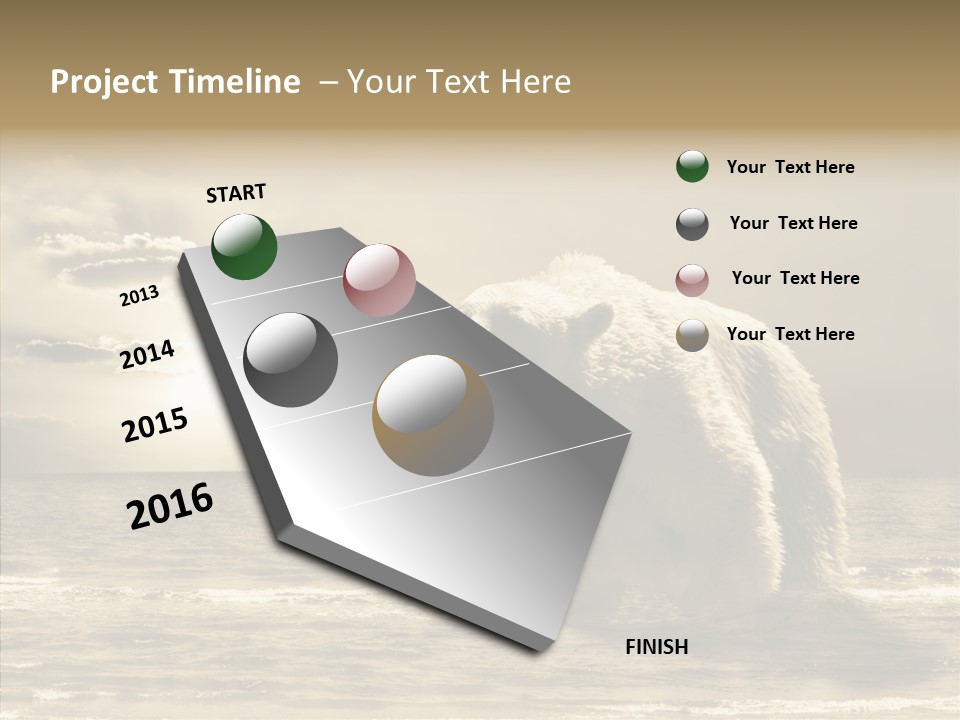 Project Timeline – Your Text Here

START

2013

2014

2015

2016

FINISH

Your Text Here

Your Text Here

Your Text Here

Your Text Here